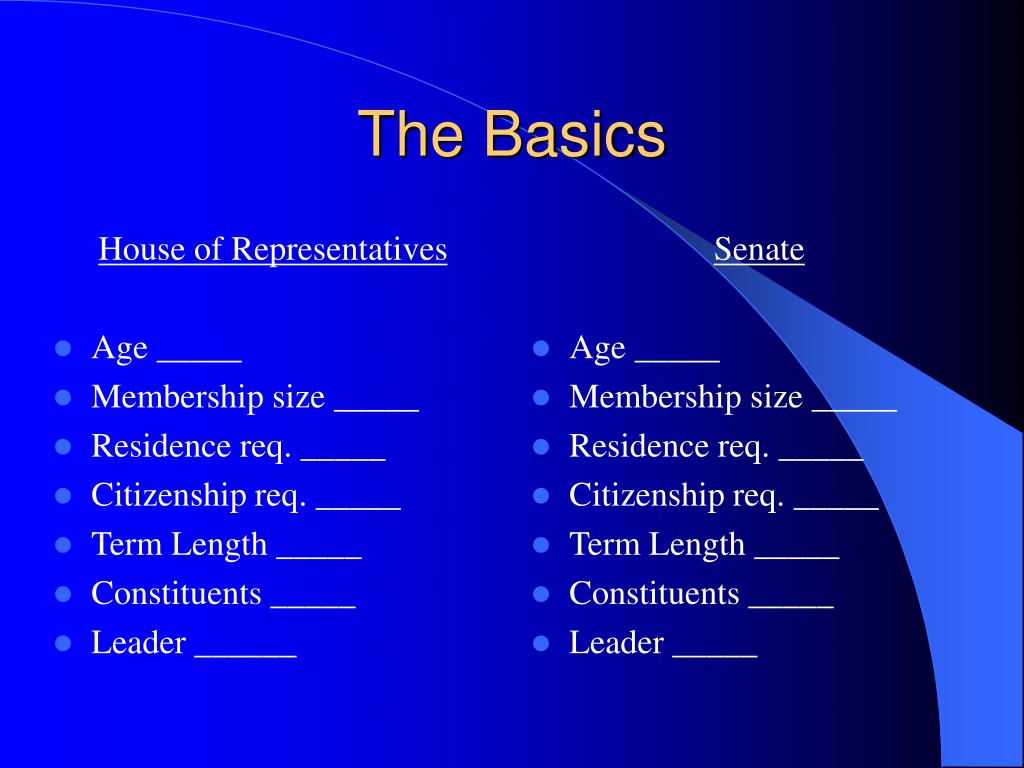 The Basics

House of Representatives

- Age _____
- Membership size _____
- Residence req. _____
- Citizenship req. _____
- Term Length _____
- Constituents _____
- Leader ______

Senate

- Age _____
- Membership size _____
- Residence req. _____
- Citizenship req. _____
- Term Length _____
- Constituents _____
- Leader _____